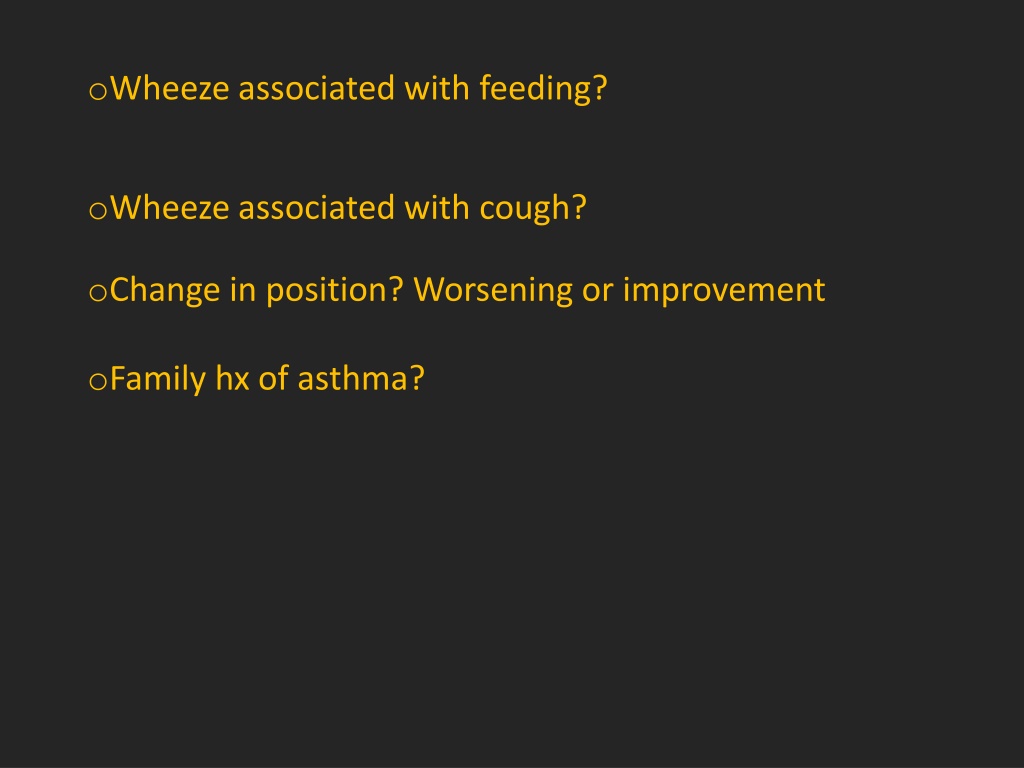 oWheeze associated with feeding?

oWheeze associated with cough?

oChange in position? Worsening or improvement

oFamily hx of asthma?